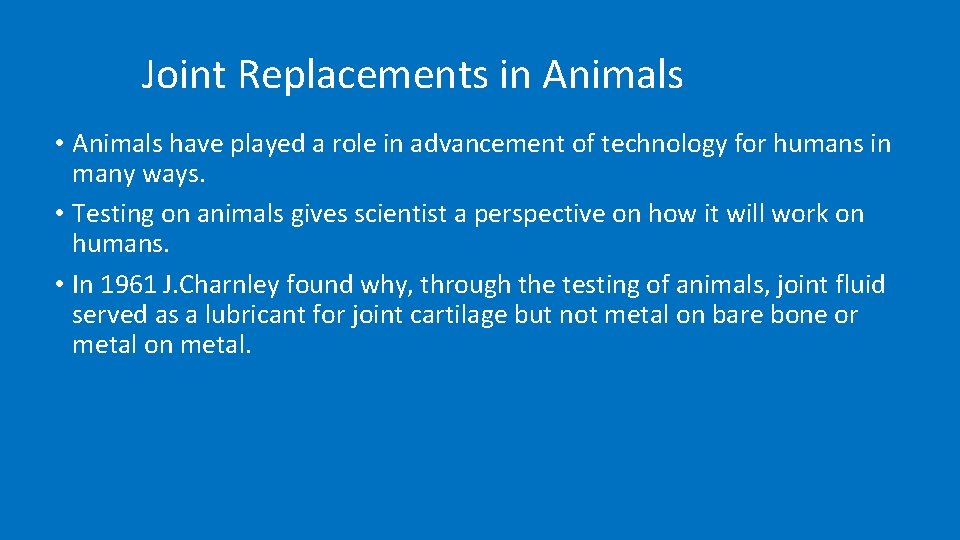 Joint Replacements in Animals

• Animals have played a role in advancement of technology for humans in many ways.

• Testing on animals gives scientist a perspective on how it will work on humans.

• In 1961 J.Charnley found why, through the testing of animals, joint fluid served as a lubricant for joint cartilage but not metal on bare bone or metal on metal.